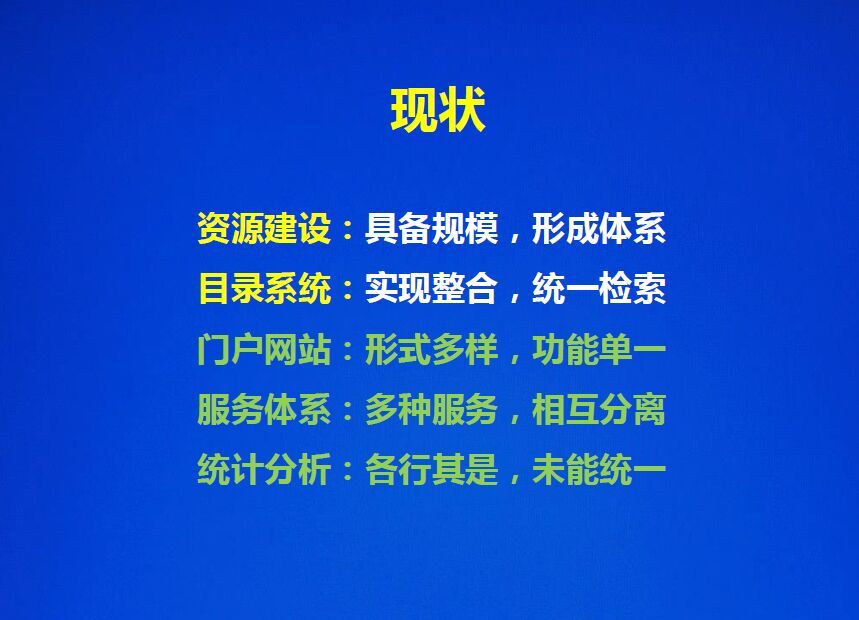 现状

资源建设：具备规模，形成体系

目录系统：实现整合，统一检索

门户网站：形式多样，功能单一

服务体系：多种服务，相互分离

统计分析：各行其是，未能统一